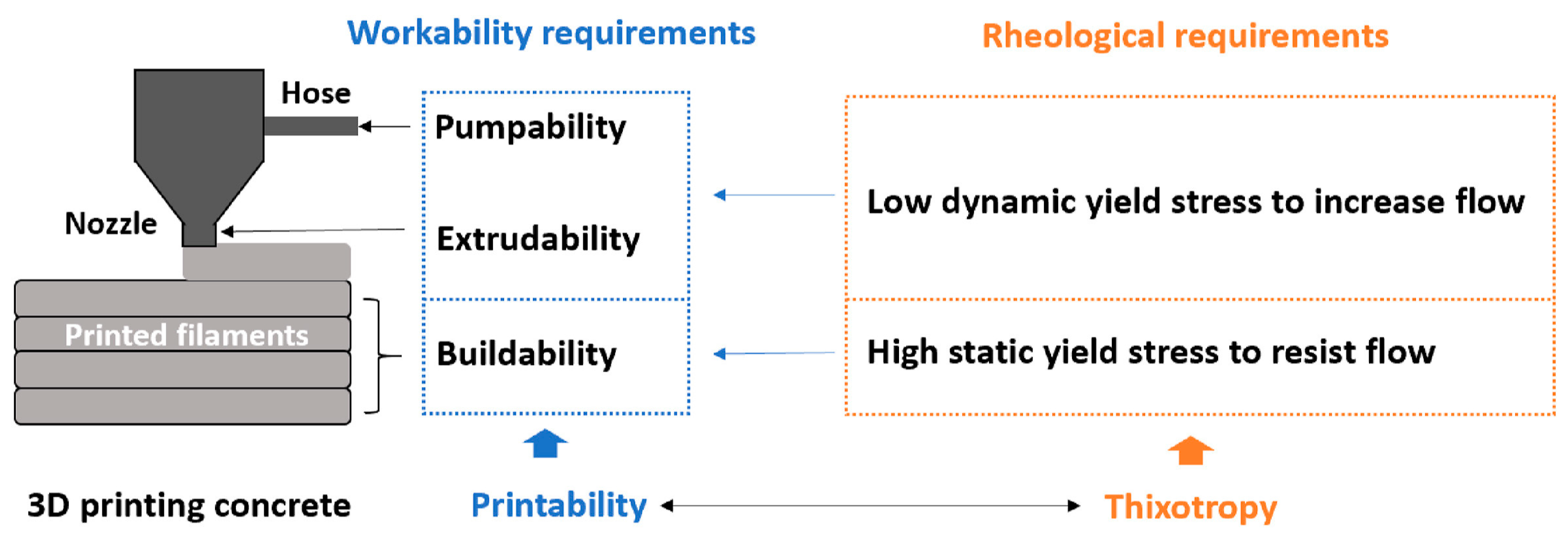 Workability requirements

Rheological requirements

Hose

Nozzle

Printed filaments

Pumpability

Extrudability

Buildability

Low dynamic yield stress to increase flow

High static yield stress to resist flow

3D printing concrete

Printability

Thixotropy